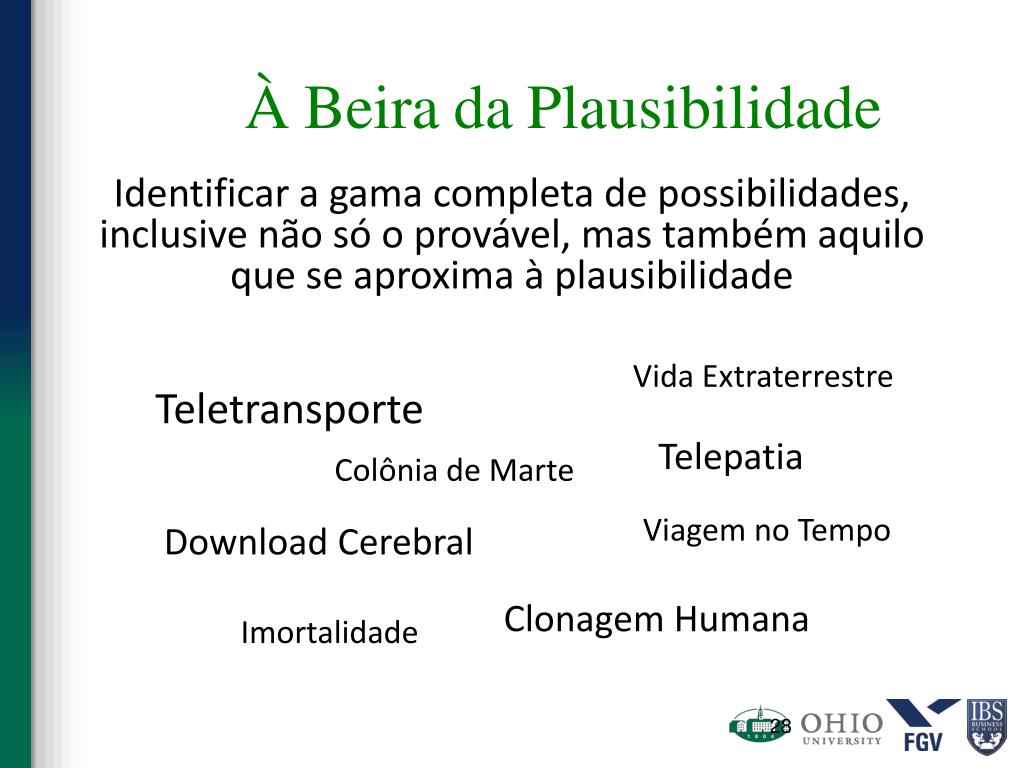 À Beira da Plausibilidade

Identificar a gama completa de possibilidades, inclusive não só o provável, mas também aquilo que se aproxima à plausibilidade

Vida Extraterrestre

Teletransporte

Telepatia

Colônia de Marte

Viagem no Tempo

Download Cerebral

Clonagem Humana

Imortalidade

28

OHIO UNIVERSITY

FGV

IBS BUSINESS SCHOOL